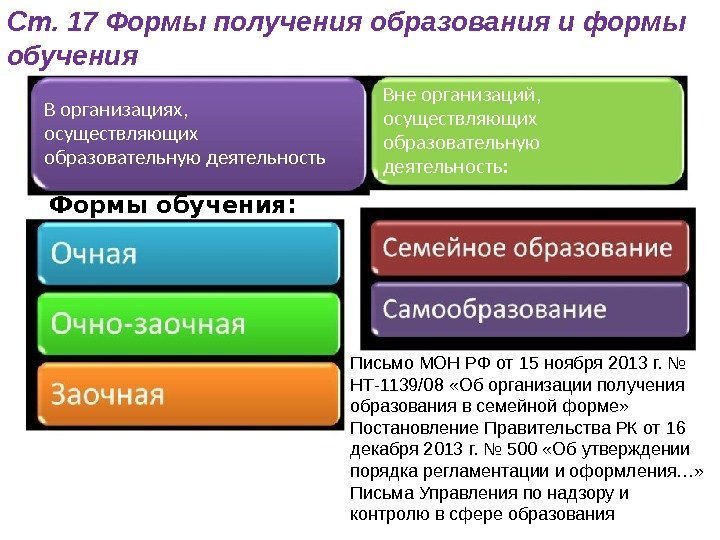 Ст. 17 Формы получения образования и формы обучения

В организациях, осуществляющих образовательную деятельность

Вне организаций, осуществляющих образовательную деятельность:

Формы обучения:

Очная

Очно-заочная

Заочная

Семейное образование

Самообразование

Письмо МОН РФ от 15 ноября 2013 г. № НТ-1139/08 «Об организации получения образования в семейной форме»
Постановление Правительства РК от 16 декабря 2013 г. № 500 «Об утверждении порядка регламентации и оформления…»
Письма Управления по надзору и контролю в сфере образования